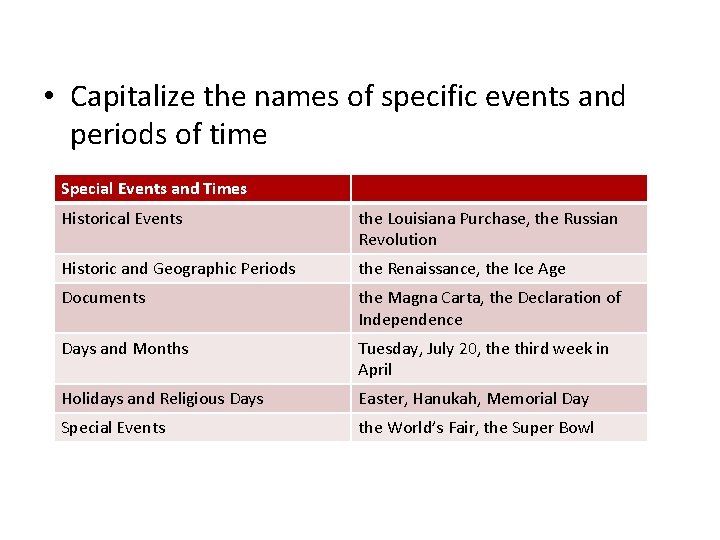 • Capitalize the names of specific events and periods of time

| Special Events and Times | |
|---|---|
| Historical Events | the Louisiana Purchase, the Russian Revolution |
| Historic and Geographic Periods | the Renaissance, the Ice Age |
| Documents | the Magna Carta, the Declaration of Independence |
| Days and Months | Tuesday, July 20, the third week in April |
| Holidays and Religious Days | Easter, Hanukah, Memorial Day |
| Special Events | the World's Fair, the Super Bowl |